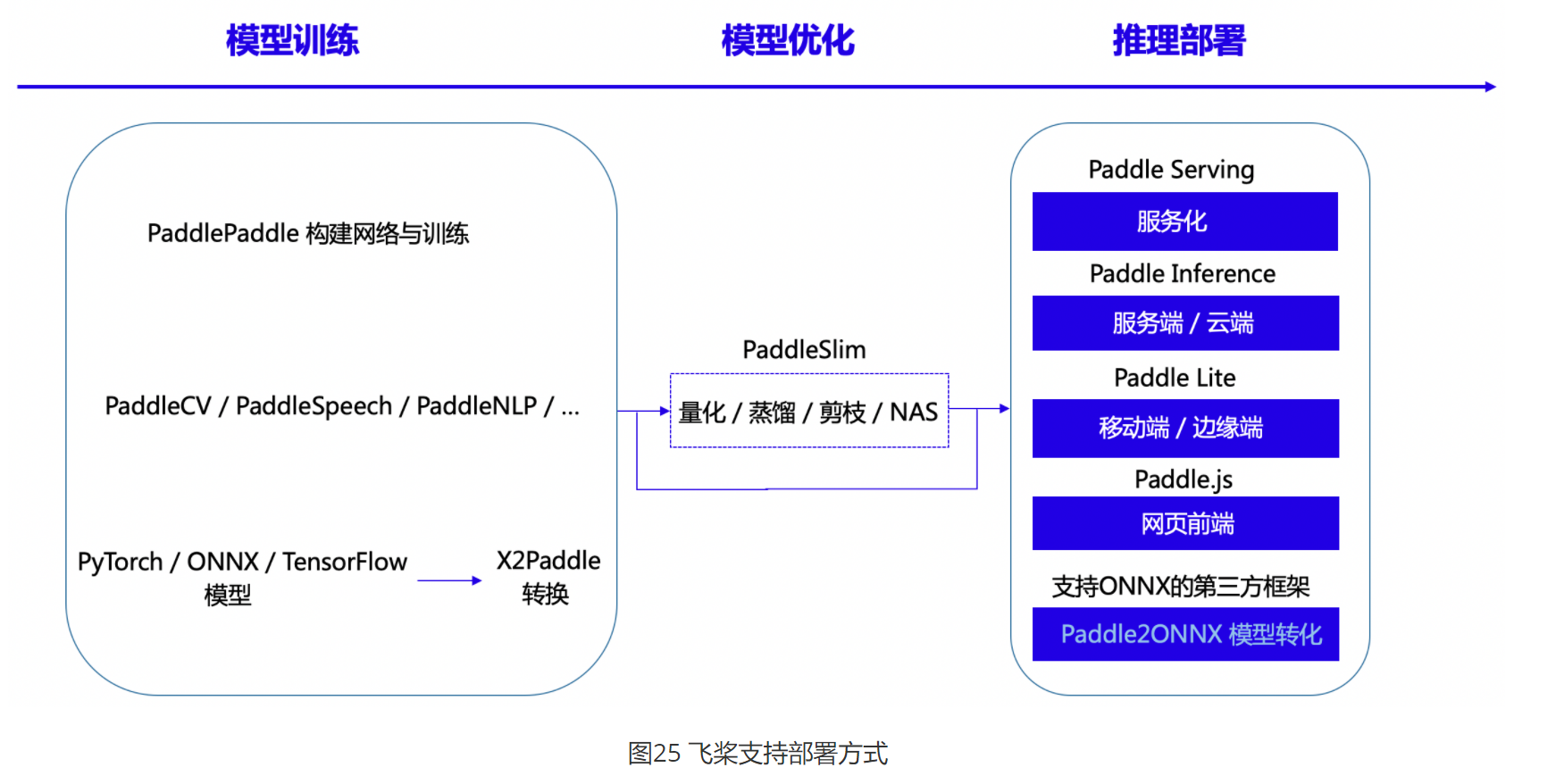 模型训练

模型优化

推理部署

PaddlePaddle 构建网络与训练

PaddleCV / PaddleSpeech / PaddleNLP / ...

PyTorch / ONNX / TensorFlow 模型

X2Paddle 转换

PaddleSlim

量化 / 蒸馏 / 剪枝 / NAS

Paddle Serving

服务化

Paddle Inference

服务端 / 云端

Paddle Lite

移动端 / 边缘端

Paddle.js

网页前端

支持ONNX的第三方框架

Paddle2ONNX 模型转化

图25 飞桨支持部署方式